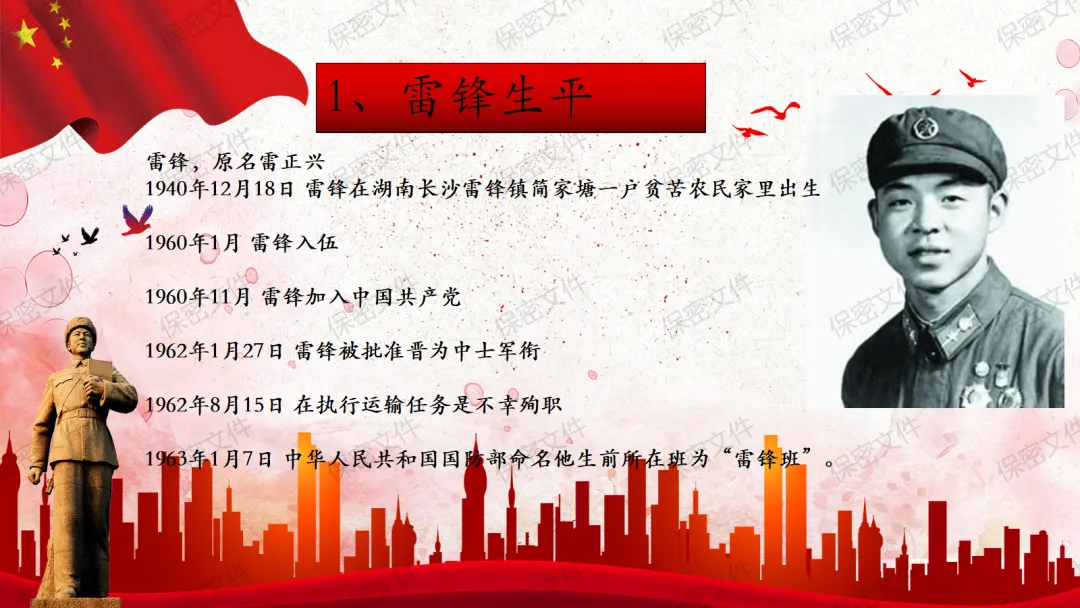 1、雷锋生平

雷锋，原名雷正兴
1940年12月18日 雷锋在湖南长沙雷锋镇简家塘一户贫苦农民家里出生

1960年1月 雷锋入伍

1960年11月 雷锋加入中国共产党

1962年1月27日 雷锋被批准晋为中士军衔

1962年8月15日 在执行运输任务是不幸殉职

1963年1月7日 中华人民共和国国防部命名他生前所在班为“雷锋班”。

保密文件